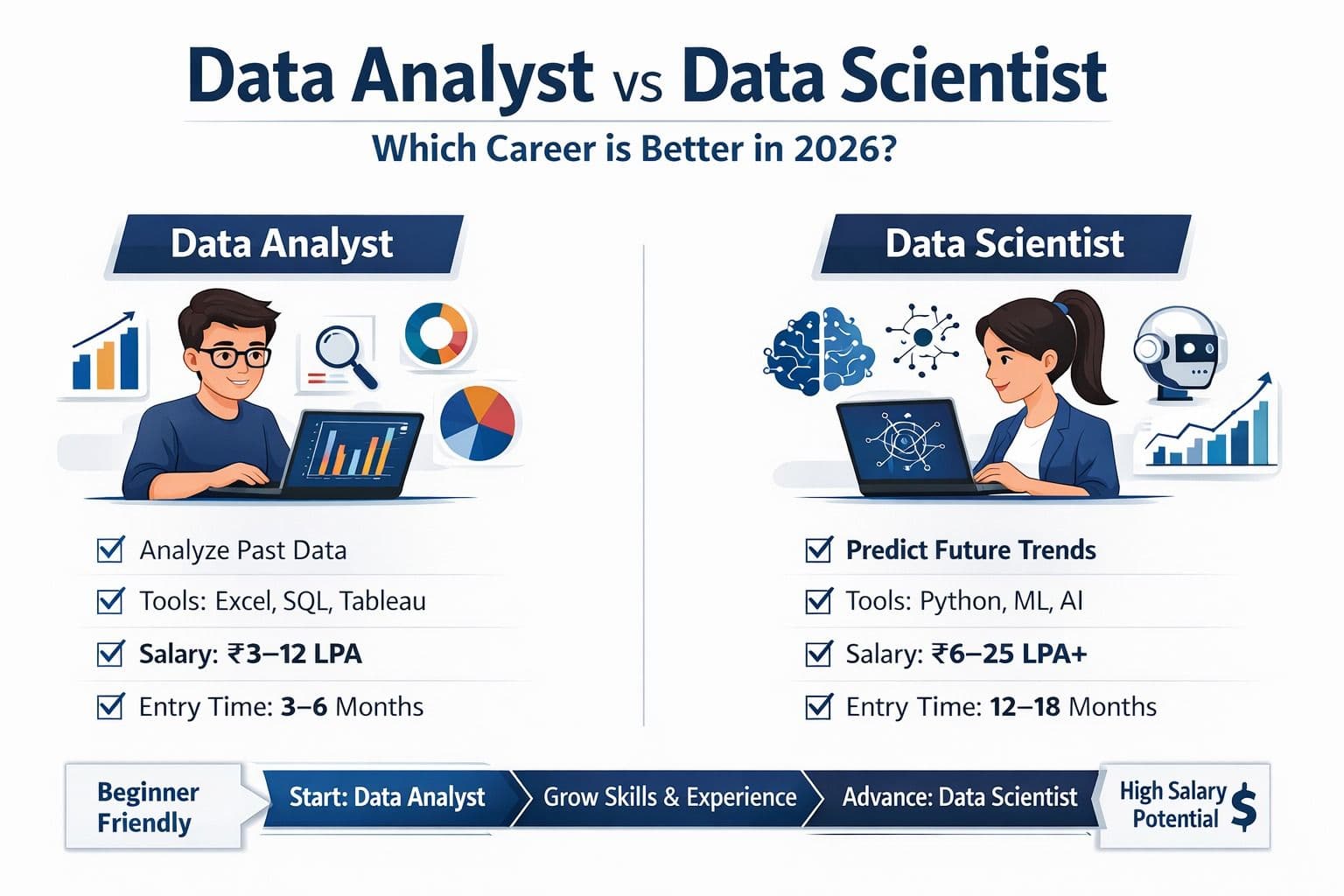 Data Analyst vs Data Scientist

Which Career is Better in 2026?

Data Analyst

Analyze Past Data

Tools: Excel, SQL, Tableau

Salary: ₹3–12 LPA

Entry Time: 3–6 Months

Data Scientist

Predict Future Trends

Tools: Python, ML, AI

Salary: ₹6–25 LPA+

Entry Time: 12–18 Months

Beginner Friendly

Start: Data Analyst

Grow Skills & Experience

Advance: Data Scientist

High Salary Potential $